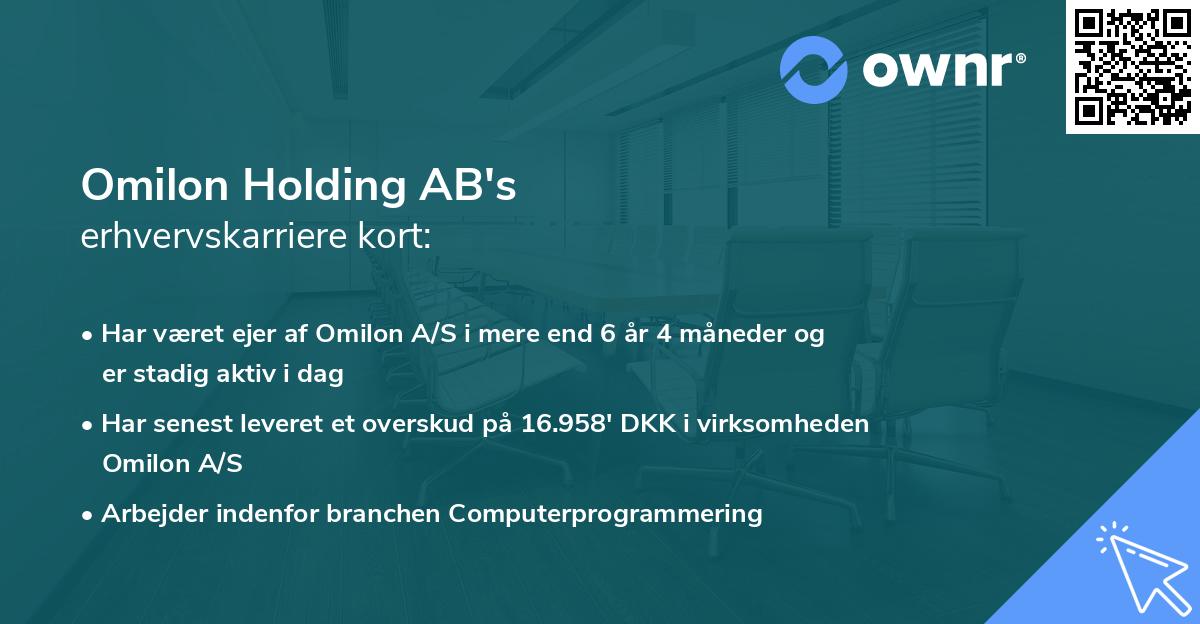 ownr®

Omilon Holding AB's
erhvervskarriere kort:

• Har været ejer af Omilon A/S i mere end 6 år 4 måneder og er stadig aktiv i dag

• Har senest leveret et overskud på 16.958' DKK i virksomheden Omilon A/S

• Arbejder indenfor branchen Computerprogrammering